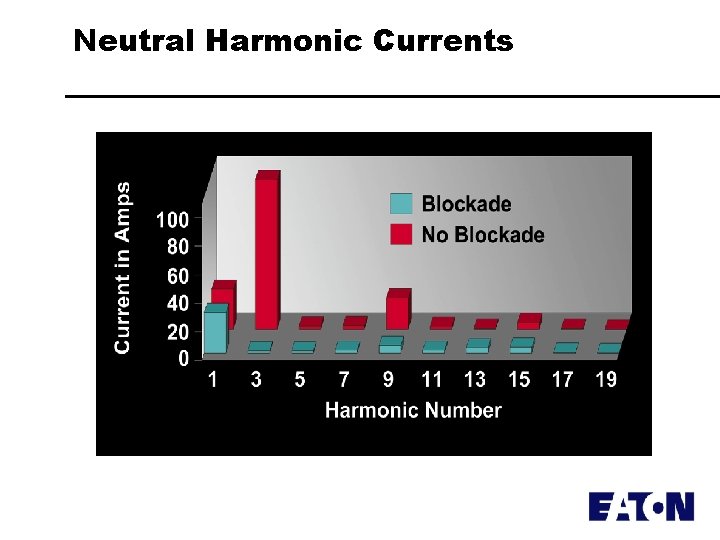 Neutral Harmonic Currents

Current in Amps

100
80
60
40
20
0

Blockade
No Blockade

1 3 5 7 9 11 13 15 17 19

Harmonic Number

EATON